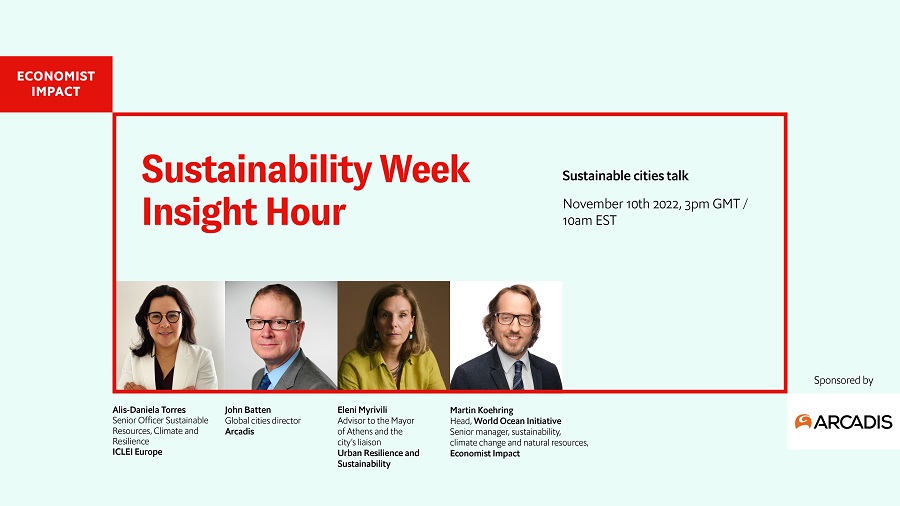 ECONOMIST IMPACT

Sustainability Week Insight Hour

Sustainable cities talk

November 10th 2022, 3pm GMT / 10am EST

Alis-Daniela Torres
Senior Officer Sustainable Resources, Climate and Resilience
ICLEI Europe

John Batten
Global cities director
Arcadis

Eleni Myrivili
Advisor to the Mayor of Athens and the city's liaison
Urban Resilience and Sustainability

Martin Koehring
Head, World Ocean Initiative
Senior manager, sustainability, climate change and natural resources,
Economist Impact

Sponsored by

ARCADIS